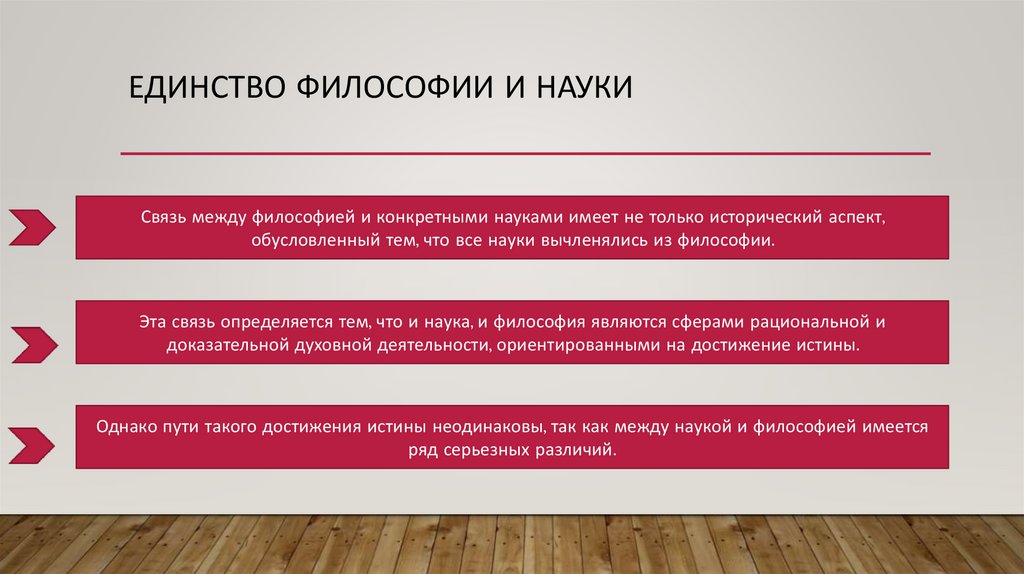 ЕДИНСТВО ФИЛОСОФИИ И НАУКИ

Связь между философией и конкретными науками имеет не только исторический аспект, обусловленный тем, что все науки вычленялись из философии.

Эта связь определяется тем, что и наука, и философия являются сферами рациональной и доказательной духовной деятельности, ориентированными на достижение истины.

Однако пути такого достижения истины неодинаковы, так как между наукой и философией имеется ряд серьезных различий.